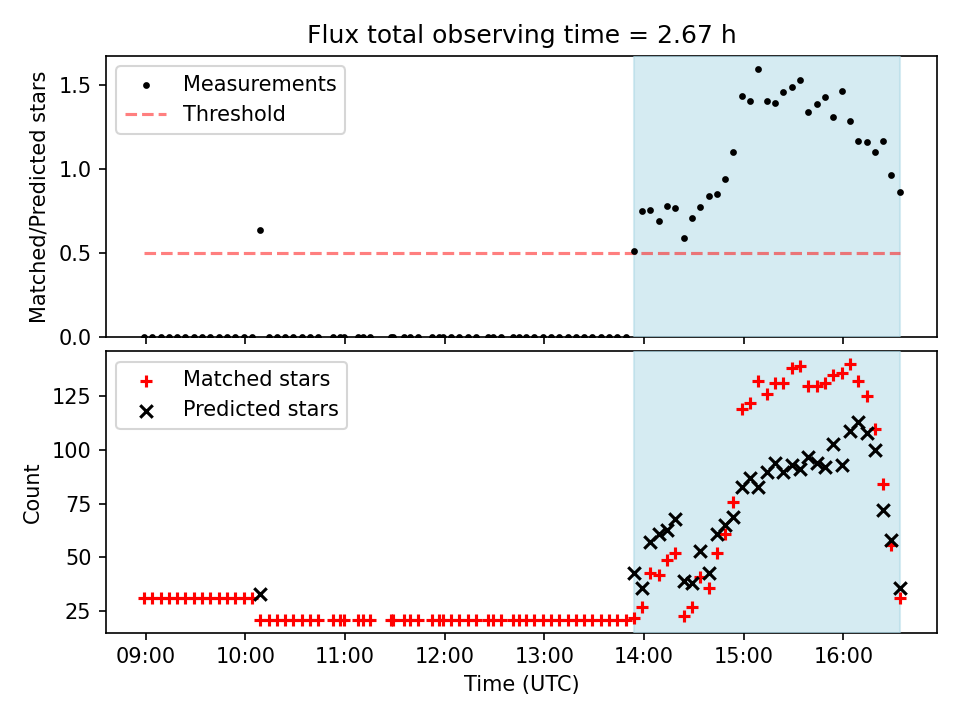 Flux total observing time = 2.67 h

Measurements
Threshold

Matched/Predicted stars

1.5
1.0
0.5
0.0

Matched stars
Predicted stars

Count

125
100
75
50
25

09:00
10:00
11:00
12:00
13:00
14:00
15:00
16:00

Time (UTC)